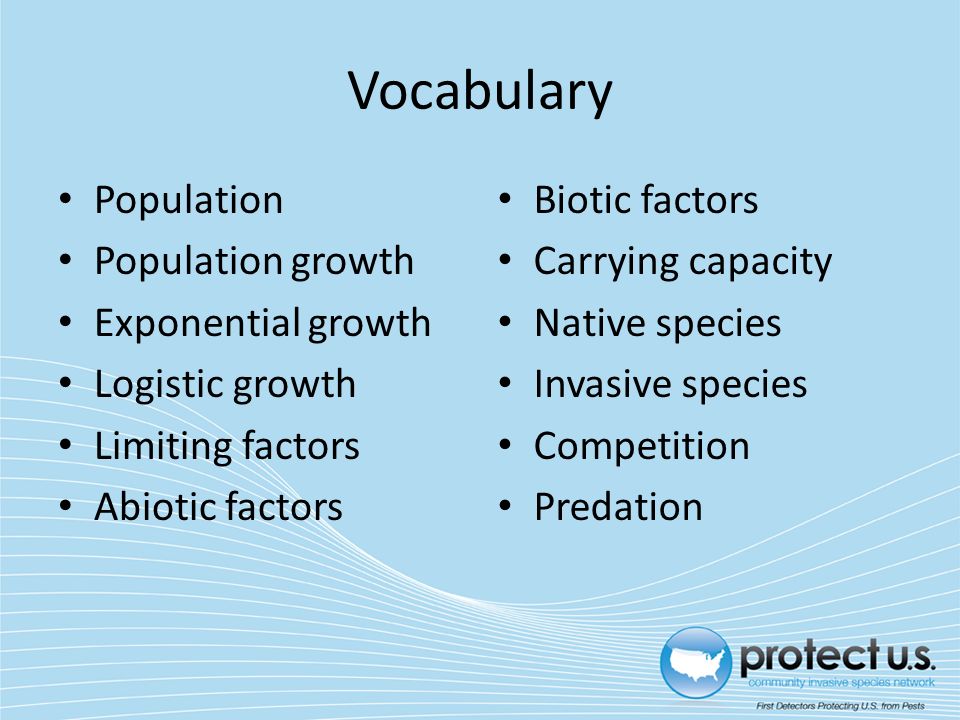 Vocabulary

• Population
• Population growth
• Exponential growth
• Logistic growth
• Limiting factors
• Abiotic factors

• Biotic factors
• Carrying capacity
• Native species
• Invasive species
• Competition
• Predation

protect u.s.
community invasive species network
First Detectors Protecting U.S. from Pests